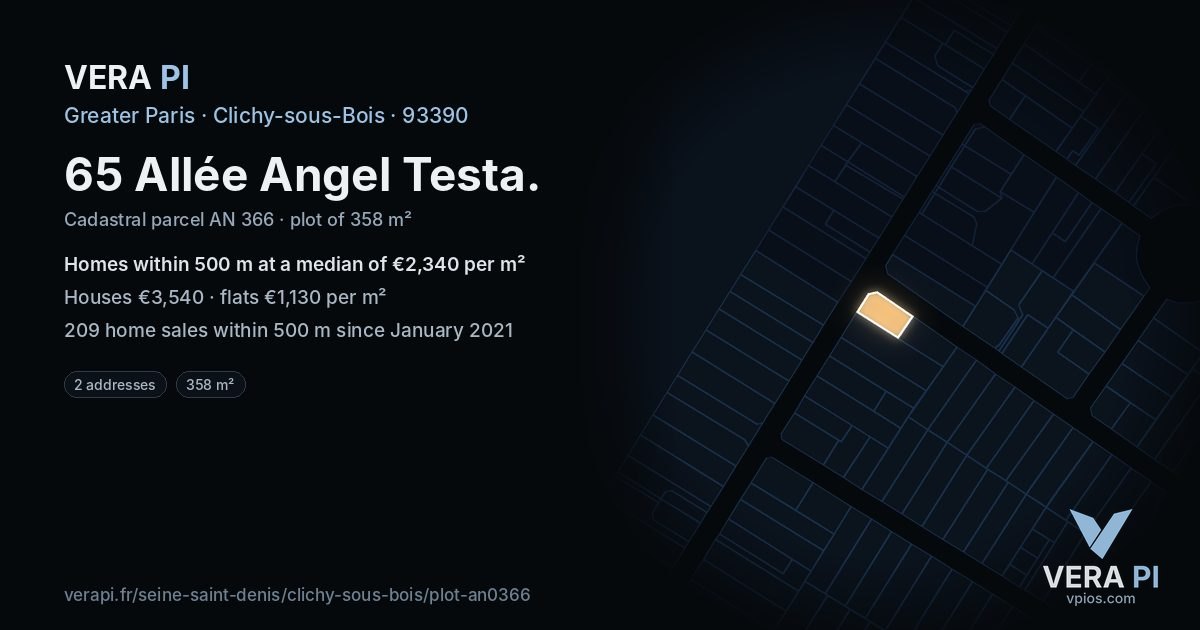 VERA PI

Greater Paris · Clichy-sous-Bois · 93390

65 Allée Angel Testa.

Cadastral parcel AN 366 · plot of 358 m²

Homes within 500 m at a median of €2,340 per m²

Houses €3,540 · flats €1,130 per m²

209 home sales within 500 m since January 2021

2 addresses
358 m²

verapi.fr/seine-saint-denis/clichy-sous-bois/plot-an0366

VERA PI
vpios.com